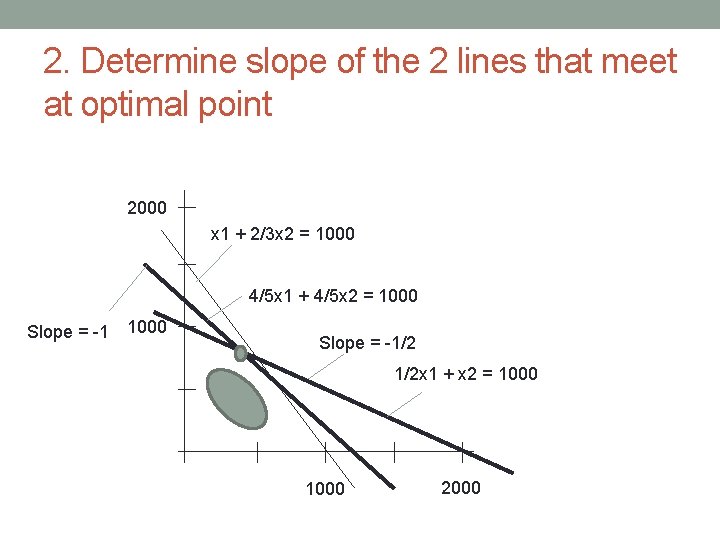 2. Determine slope of the 2 lines that meet at optimal point

2000

x1 + 2/3x2 = 1000

4/5x1 + 4/5x2 = 1000

Slope = -1

1000

Slope = -1/2

1/2x1 + x2 = 1000

1000

2000